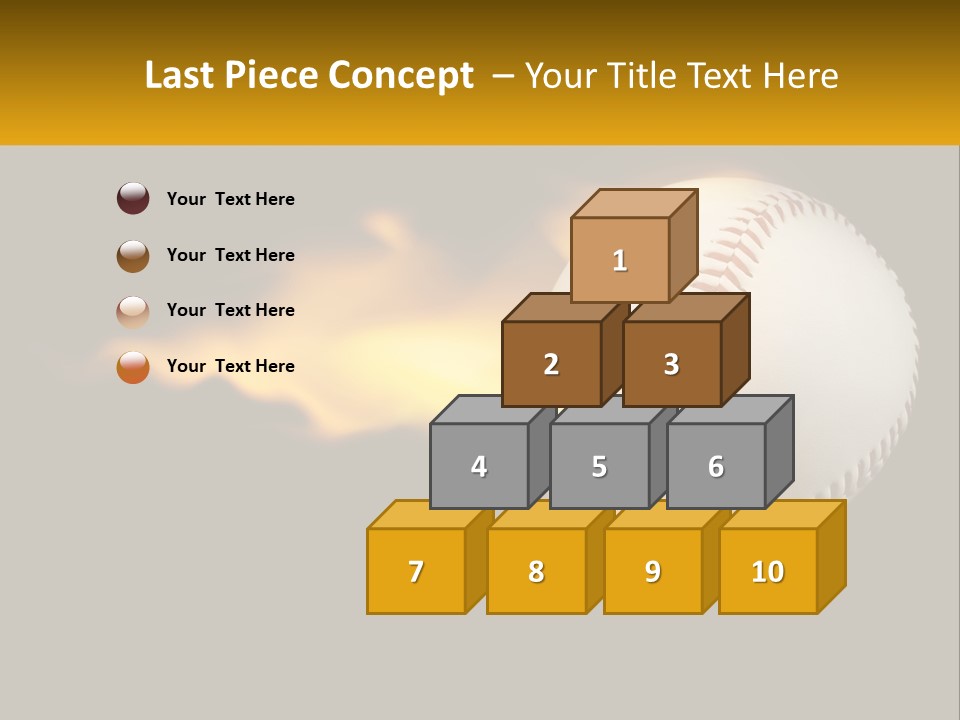 Last Piece Concept – Your Title Text Here

Your Text Here

Your Text Here

Your Text Here

Your Text Here

1

2

3

4

5

6

7

8

9

10